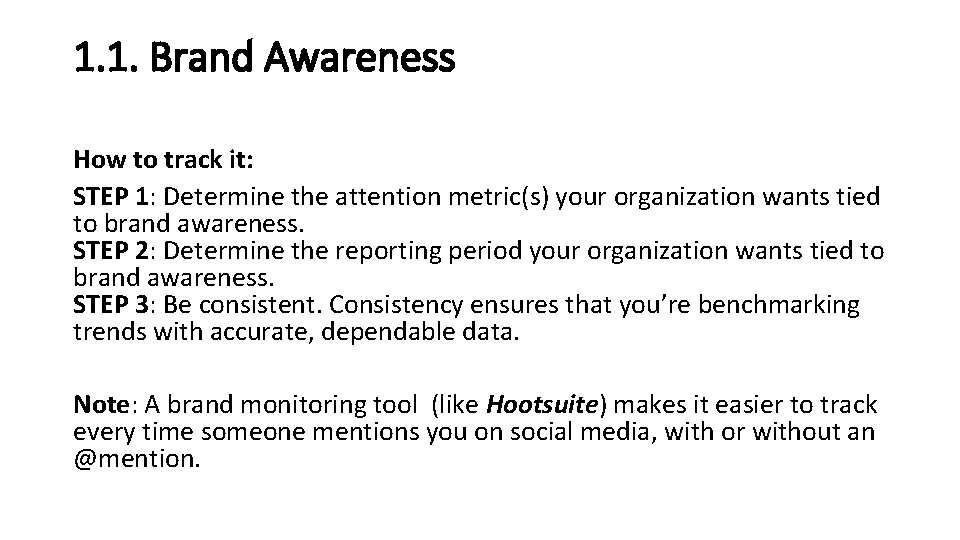 1.1. Brand Awareness

How to track it:
STEP 1: Determine the attention metric(s) your organization wants tied to brand awareness.
STEP 2: Determine the reporting period your organization wants tied to brand awareness.
STEP 3: Be consistent. Consistency ensures that you're benchmarking trends with accurate, dependable data.

Note: A brand monitoring tool (like Hootsuite) makes it easier to track every time someone mentions you on social media, with or without an @mention.